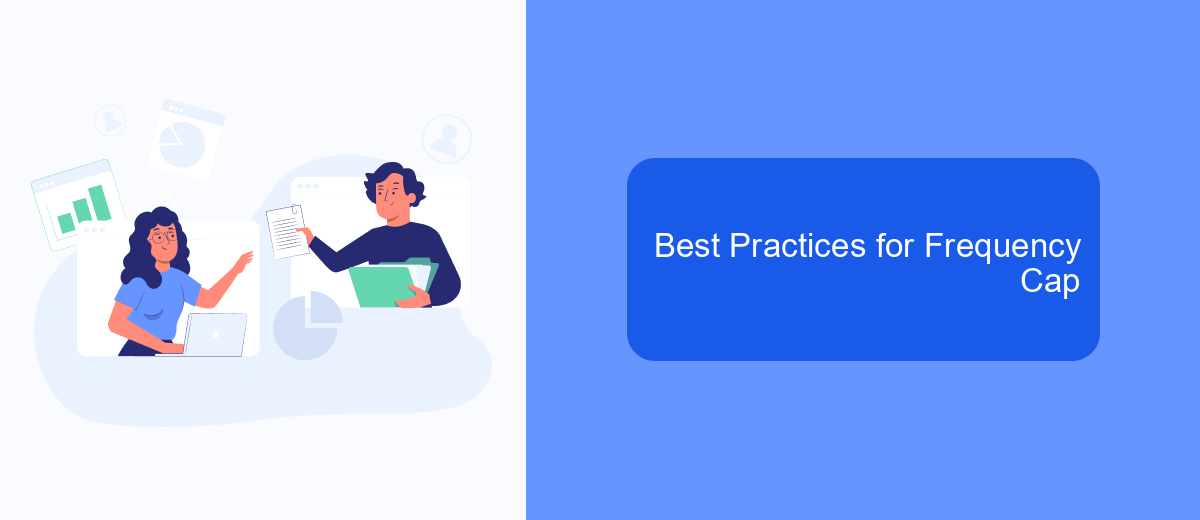 Best Practices for Frequency Cap